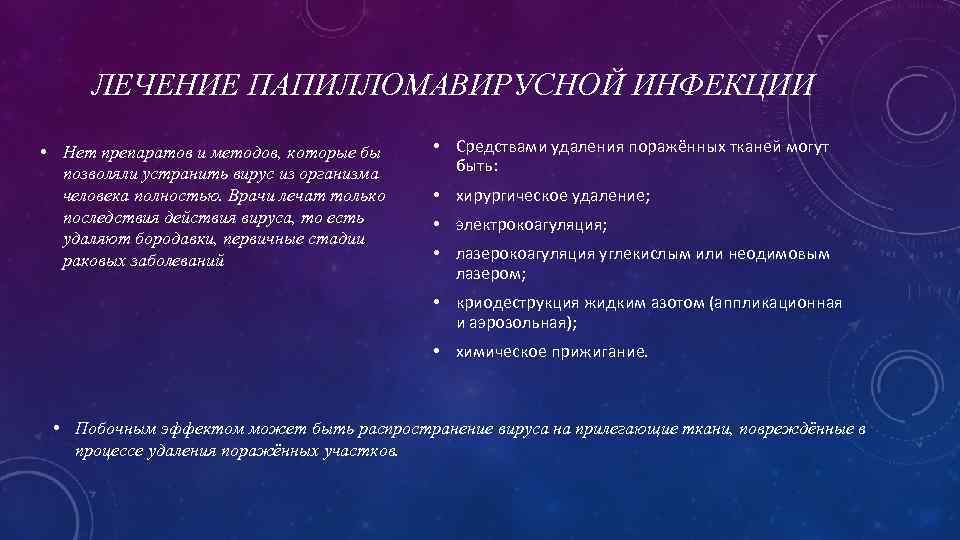 ЛЕЧЕНИЕ ПАПИЛЛОМАВИРУСНОЙ ИНФЕКЦИИ

• Нет препаратов и методов, которые бы позволяли устранить вирус из организма человека полностью. Врачи лечат только последствия действия вируса, то есть удаляют бородавки, первичные стадии раковых заболеваний

• Средствами удаления поражённых тканей могут быть:
• хирургическое удаление;
• электрокоагуляция;
• лазерокоагуляция углекислым или неодимовым лазером;
• криодеструкция жидким азотом (аппликационная и аэрозольная);
• химическое прижигание.

• Побочным эффектом может быть распространение вируса на прилегающие ткани, повреждённые в процессе удаления поражённых участков.